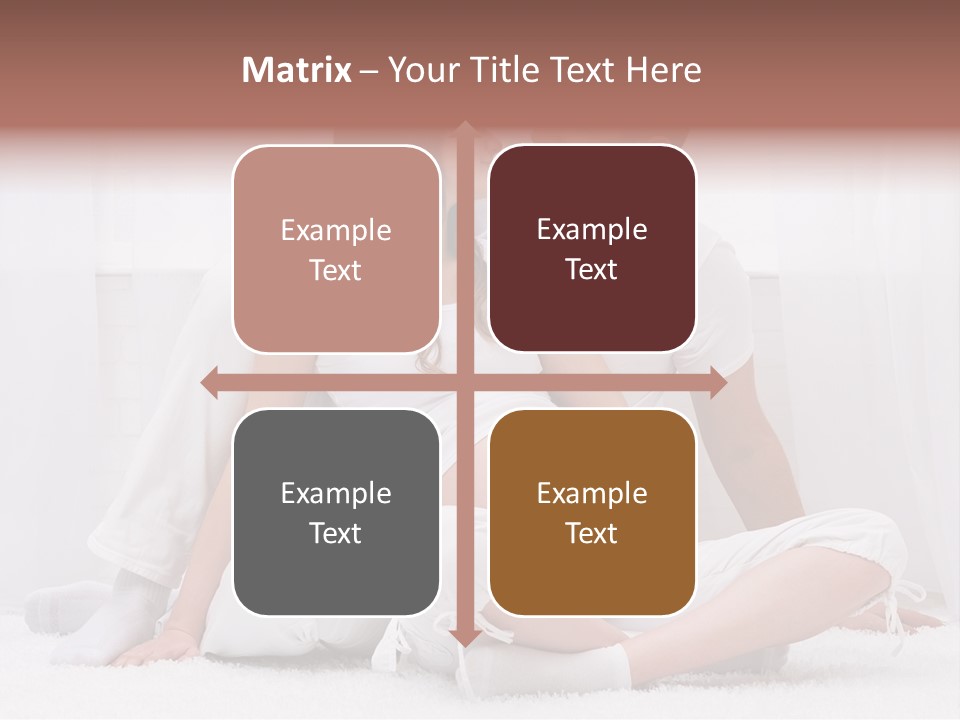 Matrix – Your Title Text Here

Example Text

Example Text

Example Text

Example Text